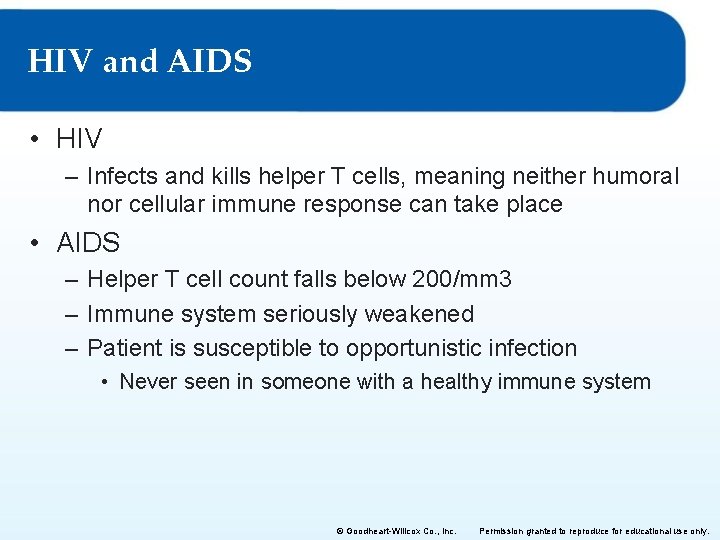 HIV and AIDS

• HIV
– Infects and kills helper T cells, meaning neither humoral nor cellular immune response can take place

• AIDS
– Helper T cell count falls below 200/mm3
– Immune system seriously weakened
– Patient is susceptible to opportunistic infection
• Never seen in someone with a healthy immune system

© Goodheart-Willcox Co., Inc. Permission granted to reproduce for educational use only.